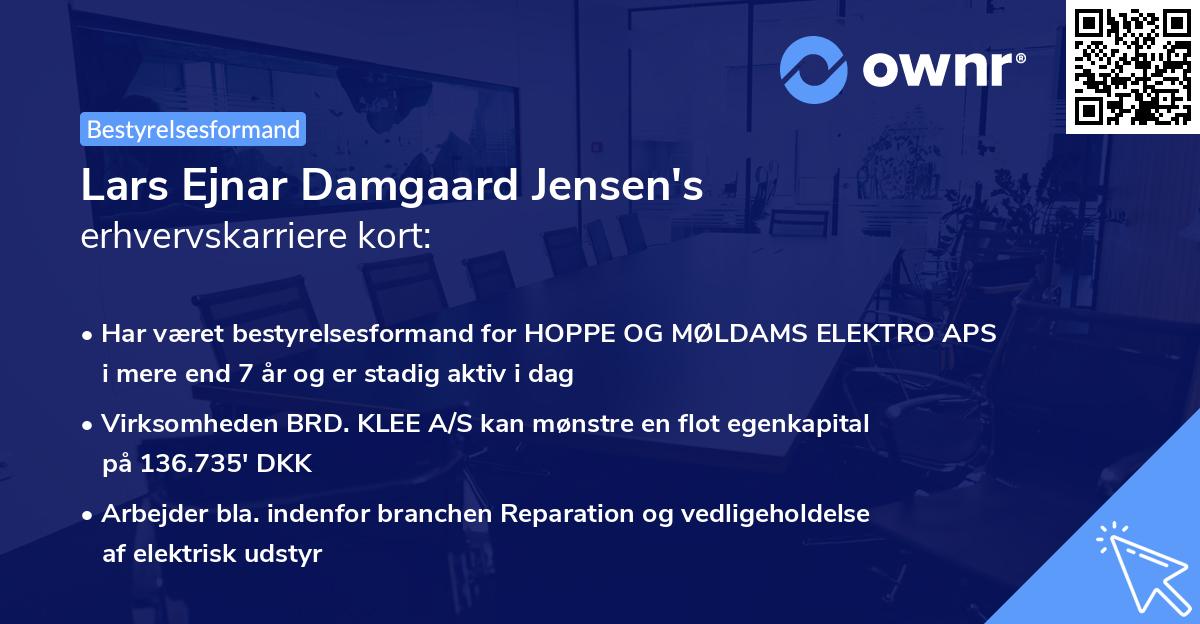 ownr®

Bestyrelsesformand

Lars Ejnar Damgaard Jensen's
erhvervskarriere kort:

• Har været bestyrelsesformand for HOPPE OG MØLDAMS ELEKTRO APS i mere end 7 år og er stadig aktiv i dag

• Virksomheden BRD. KLEE A/S kan mønstre en flot egenkapital på 136.735' DKK

• Arbejder bla. indenfor branchen Reparation og vedligeholdelse af elektrisk udstyr